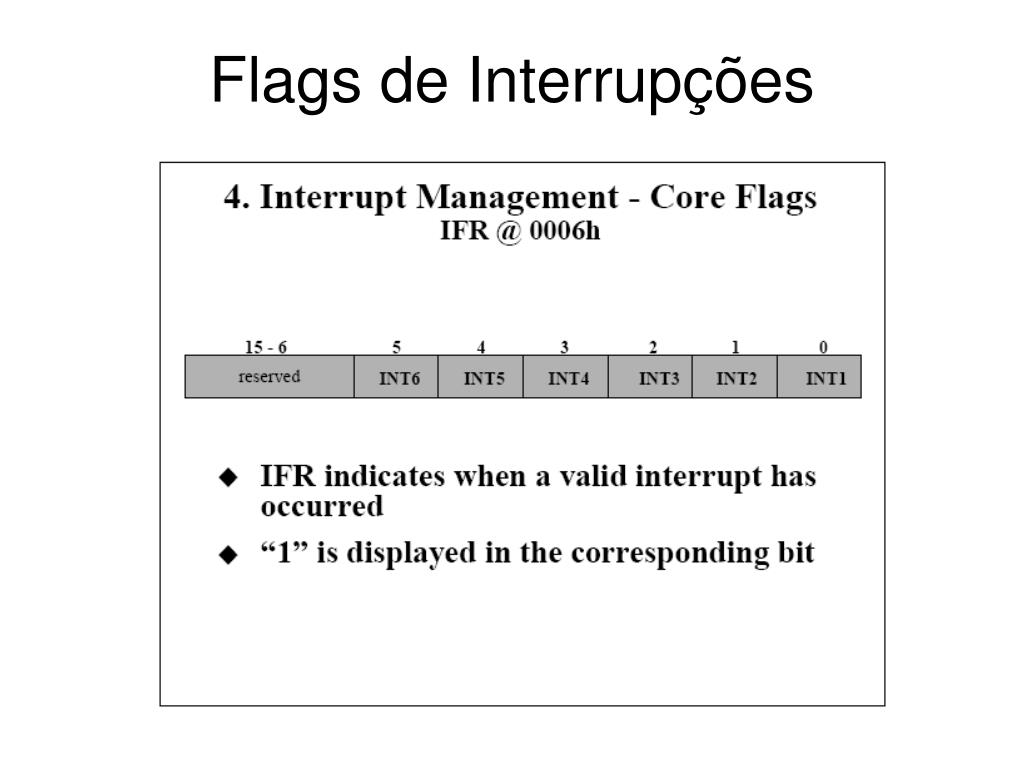 Flags de Interrupções

4. Interrupt Management - Core Flags
IFR @ 0006h

| 15 - 6 | 5 | 4 | 3 | 2 | 1 | 0 |
|---|---|---|---|---|---|---|
| reserved | INT6 | INT5 | INT4 | INT3 | INT2 | INT1 |

◆ IFR indicates when a valid interrupt has occurred

◆ “1” is displayed in the corresponding bit